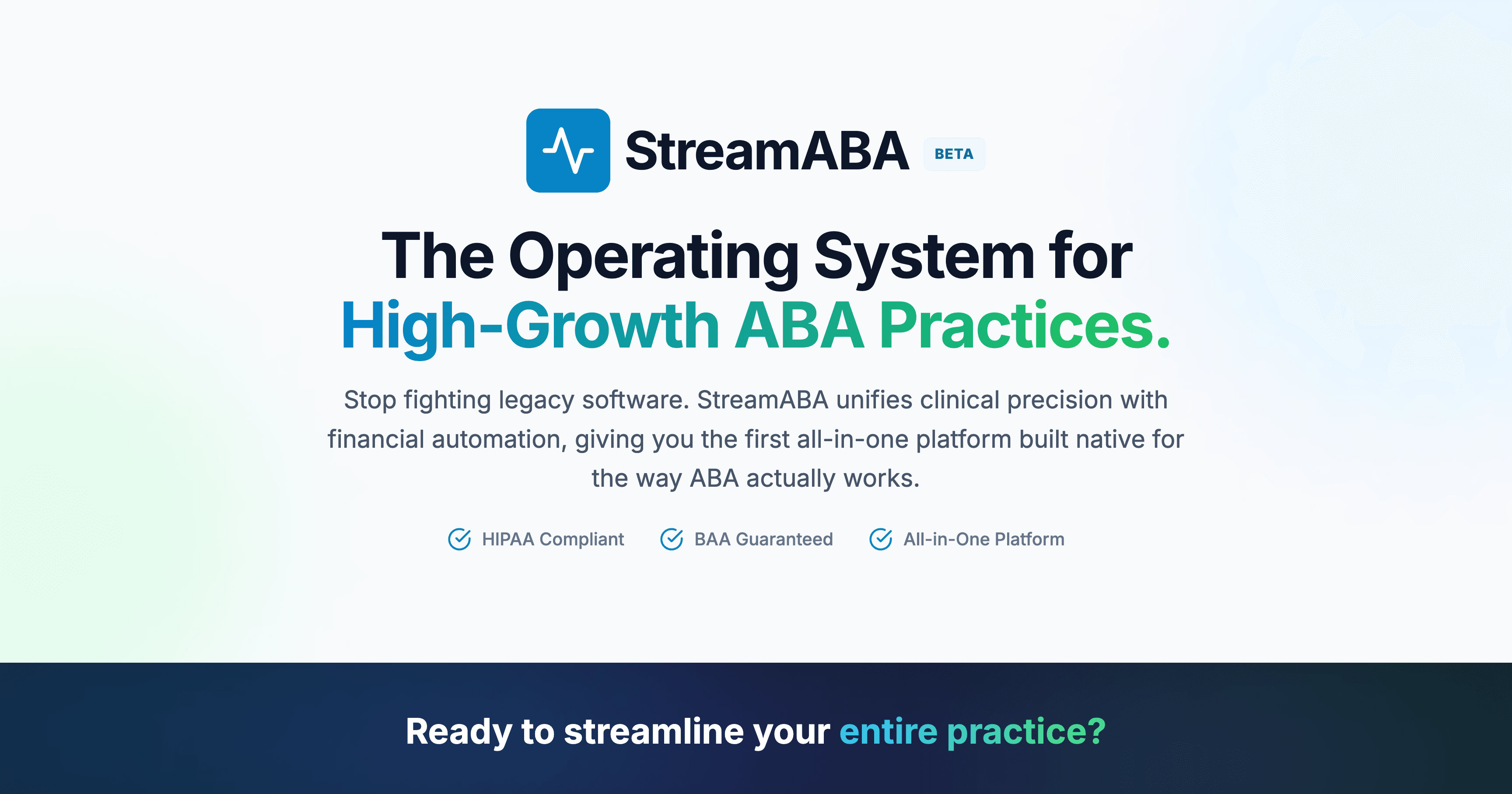 StreamABA BETA

The Operating System for High-Growth ABA Practices.

Stop fighting legacy software. StreamABA unifies clinical precision with financial automation, giving you the first all-in-one platform built native for the way ABA actually works.

HIPAA Compliant BAA Guaranteed All-in-One Platform

Ready to streamline your entire practice?